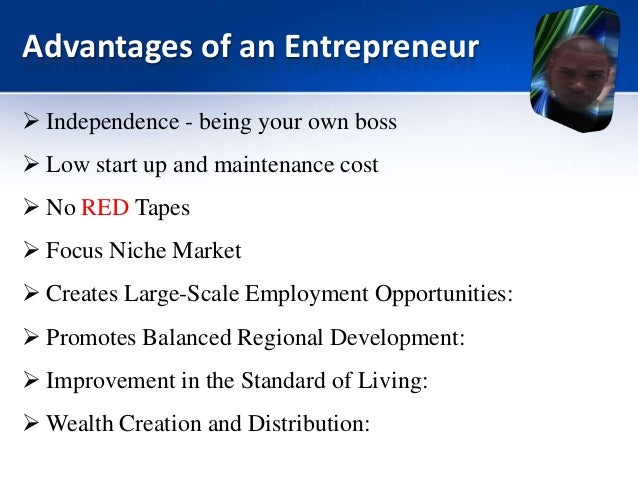 Advantages of an Entrepreneur

➢ Independence - being your own boss

➢ Low start up and maintenance cost

➢ No RED Tapes

➢ Focus Niche Market

➢ Creates Large-Scale Employment Opportunities:

➢ Promotes Balanced Regional Development:

➢ Improvement in the Standard of Living:

➢ Wealth Creation and Distribution: